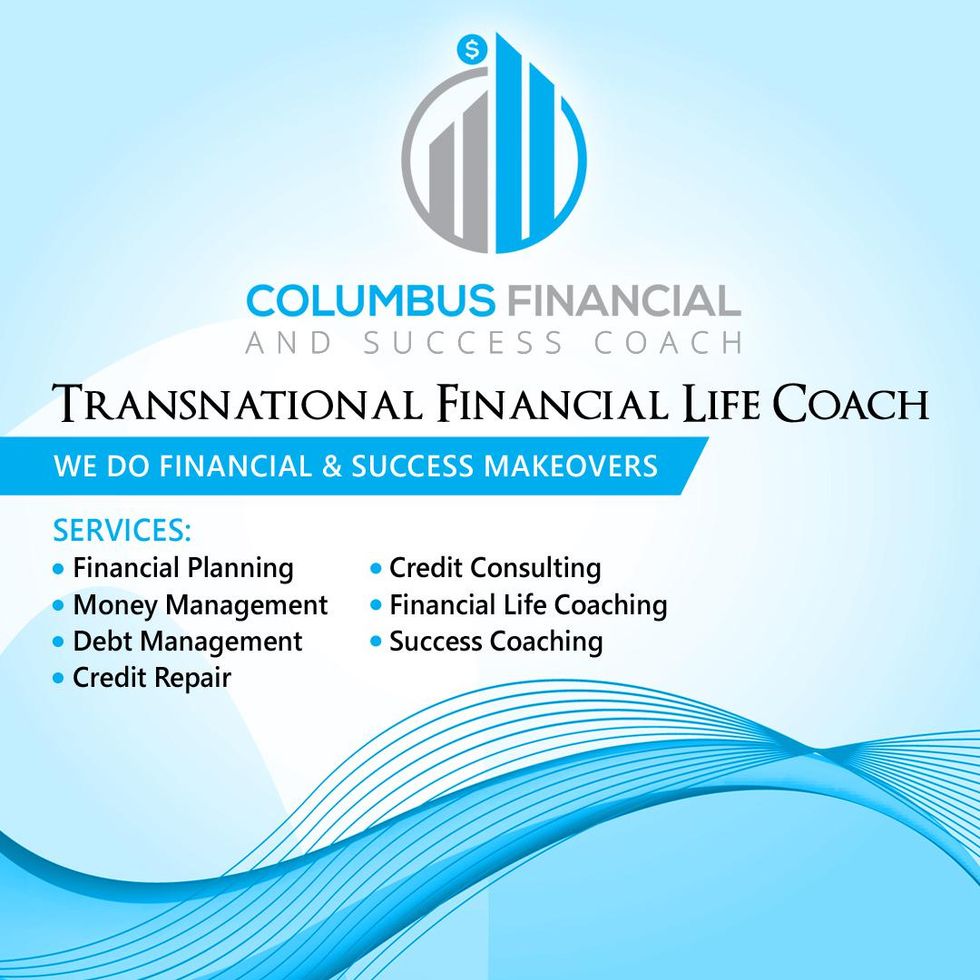 $

COLUMBUS FINANCIAL
AND SUCCESS COACH

TRANSNATIONAL FINANCIAL LIFE COACH

WE DO FINANCIAL & SUCCESS MAKEOVERS

SERVICES:
• Financial Planning
• Money Management
• Debt Management
• Credit Repair

• Credit Consulting
• Financial Life Coaching
• Success Coaching